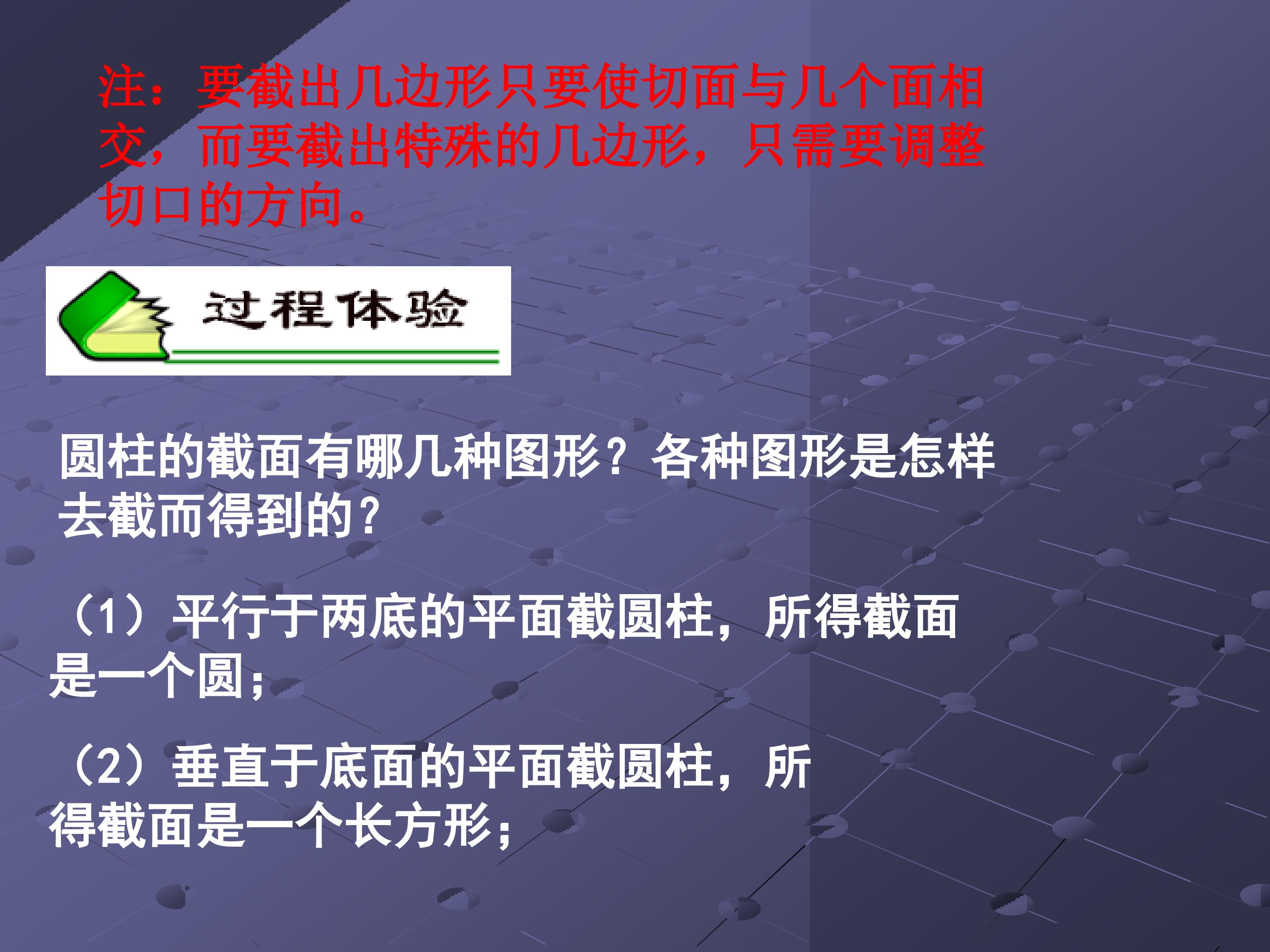 注：要截出几边形只要使切面与几个面相交，而要截出特殊的几边形，只需要调整切口的方向。

过程体验

圆柱的截面有哪几种图形？各种图形是怎样去截而得到的？

（1）平行于两底的平面截圆柱，所得截面是一个圆；

（2）垂直于底面的平面截圆柱，所得截面是一个长方形；